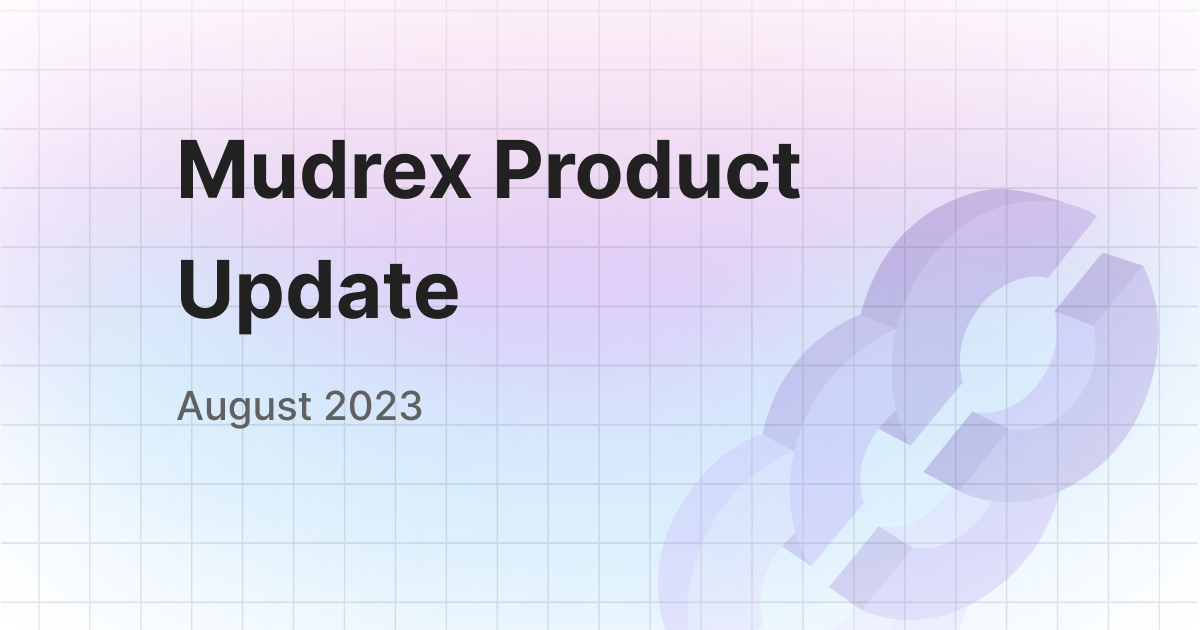 Mudrex Product Update

August 2023